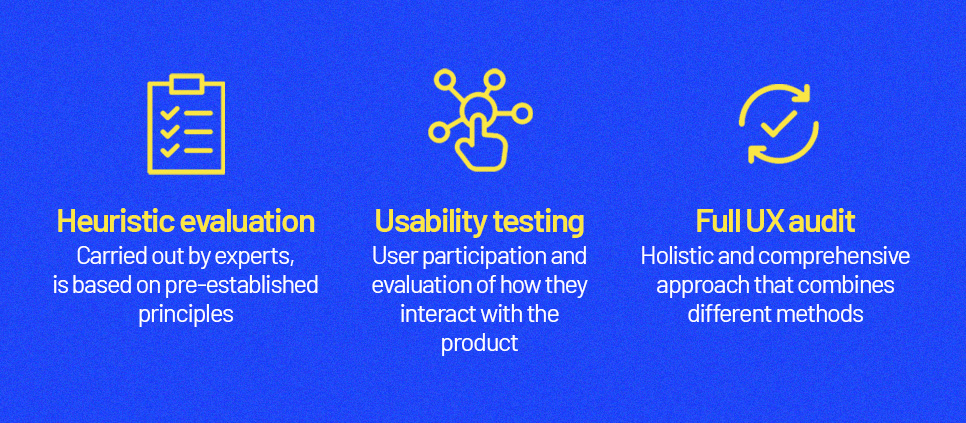 Heuristic evaluation
Carried out by experts, is based on pre-established principles

Usability testing
User participation and evaluation of how they interact with the product

Full UX audit
Holistic and comprehensive approach that combines different methods